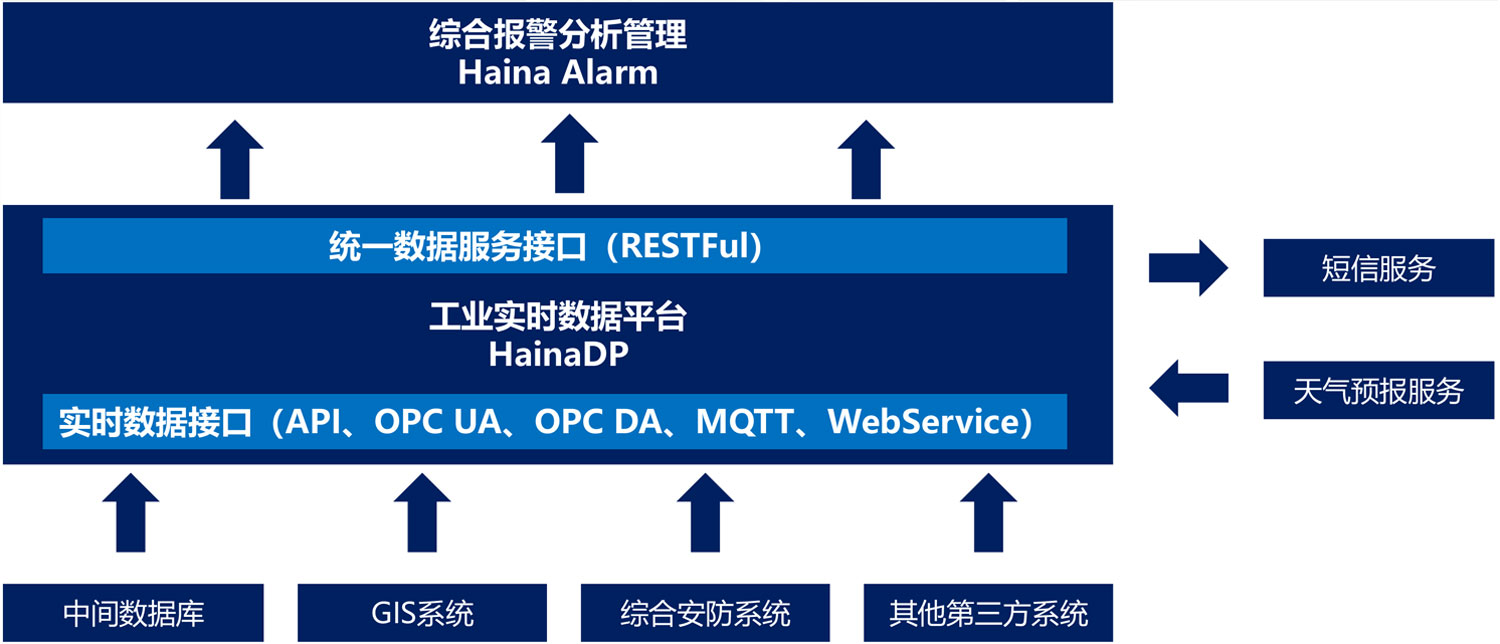 综合报警分析管理
Haina Alarm

统一数据服务接口（RESTFul）

工业实时数据平台
HainaDP

实时数据接口（API、OPC UA、OPC DA、MQTT、WebService）

短信服务

天气预报服务

中间数据库

GIS系统

综合安防系统

其他第三方系统